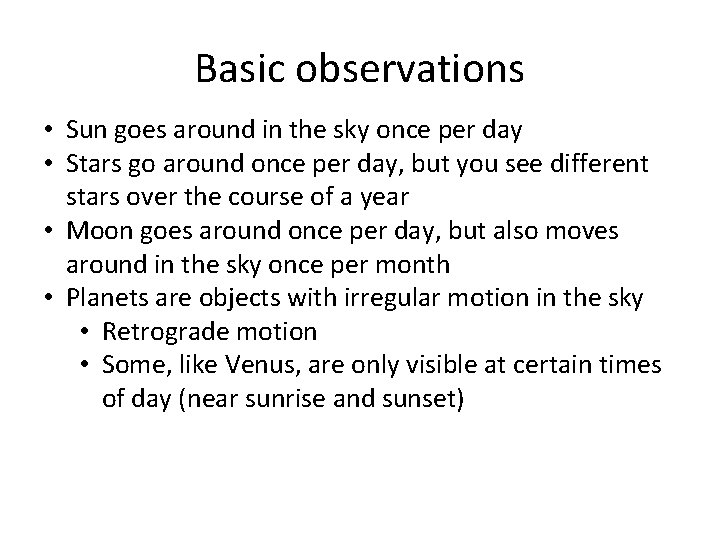 Basic observations

• Sun goes around in the sky once per day
• Stars go around once per day, but you see different stars over the course of a year
• Moon goes around once per day, but also moves around in the sky once per month
• Planets are objects with irregular motion in the sky
  • Retrograde motion
  • Some, like Venus, are only visible at certain times of day (near sunrise and sunset)